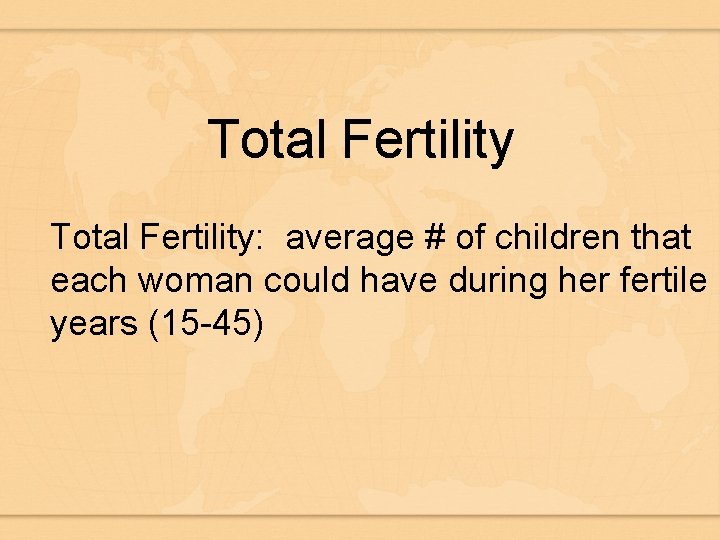 Total Fertility

Total Fertility:  average # of children that each woman could have during her fertile years (15-45)